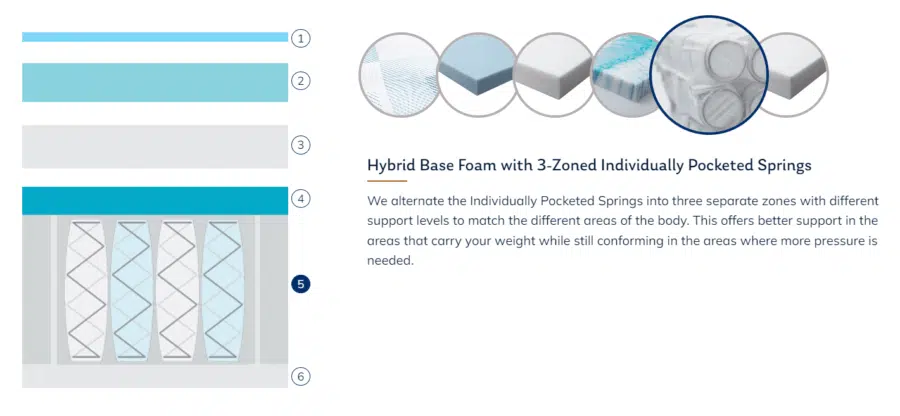 1
2
3
4
5
6

Hybrid Base Foam with 3-Zoned Individually Pocketed Springs

We alternate the Individually Pocketed Springs into three separate zones with different support levels to match the different areas of the body. This offers better support in the areas that carry your weight while still conforming in the areas where more pressure is needed.